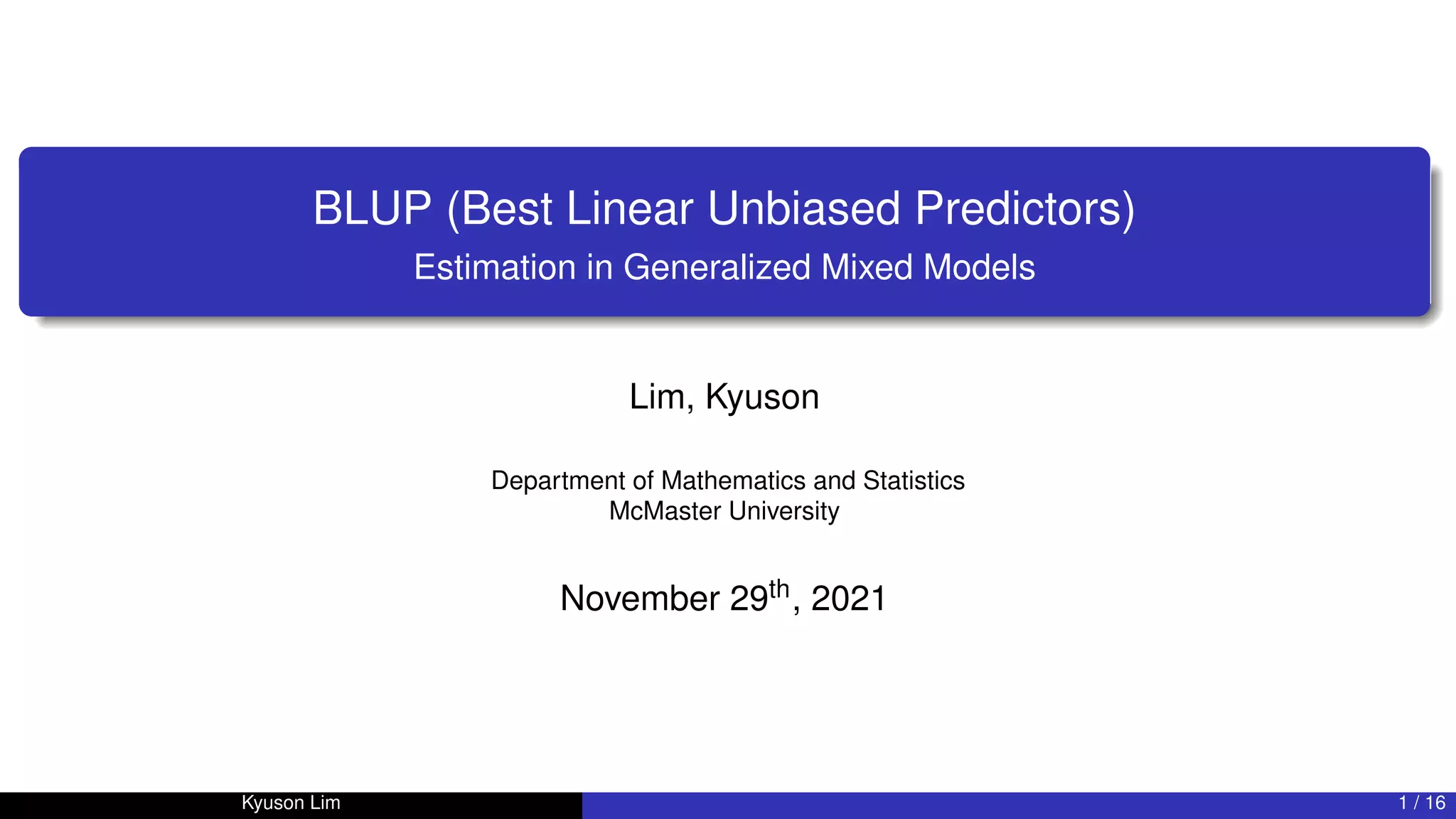 BLUP (Best Linear Unbiased Predictors)
Estimation in Generalized Mixed Models

Lim, Kyuson

Department of Mathematics and Statistics
McMaster University

November 29$^{th}$, 2021

Kyuson Lim

1 / 16